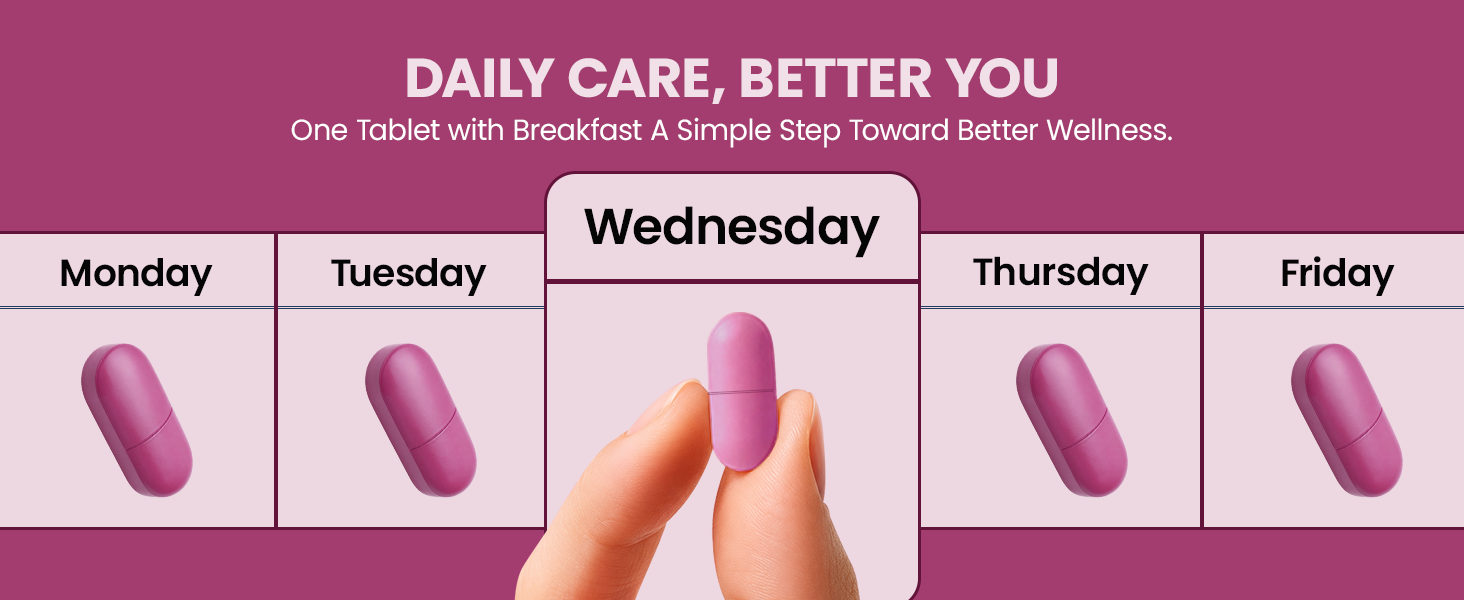 DAILY CARE, BETTER YOU

One Tablet with Breakfast A Simple Step Toward Better Wellness.

Monday

Tuesday

Wednesday

Thursday

Friday